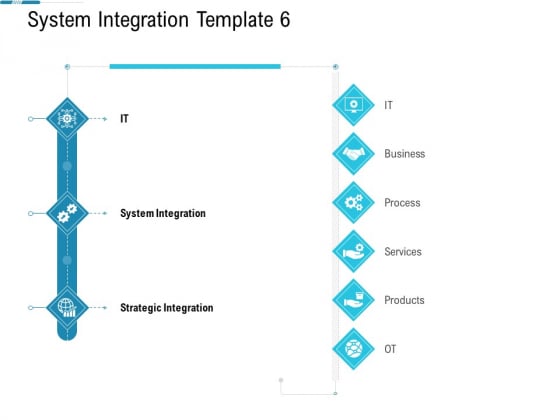 System Integration Template 6

IT

System Integration

Strategic Integration

IT

Business

Process

Services

Products

OT